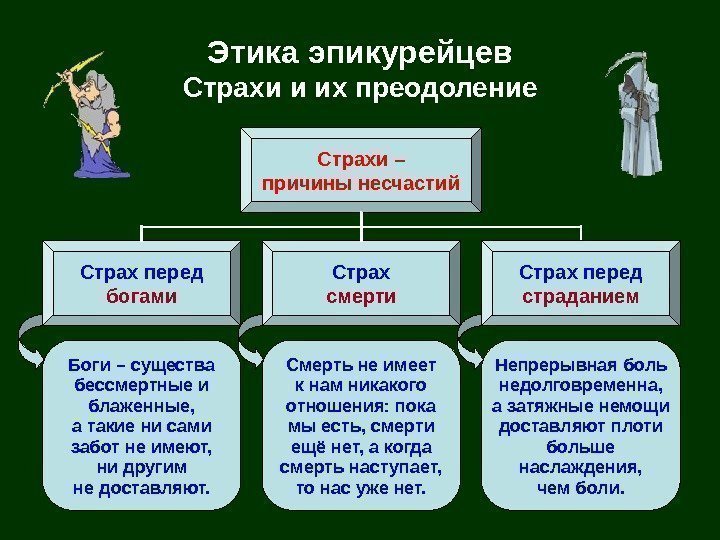 Этика эпикурейцев
Страхи и их преодоление

Страхи – причины несчастий

Страх перед богами

Страх смерти

Страх перед страданием

Боги – существа бессмертные и блаженные, а такие ни сами забот не имеют, ни другим не доставляют.

Смерть не имеет к нам никакого отношения: пока мы есть, смерти ещё нет, а когда смерть наступает, то нас уже нет.

Непрерывная боль недолговременна, а затяжные немощи доставляют плоти больше наслаждения, чем боли.